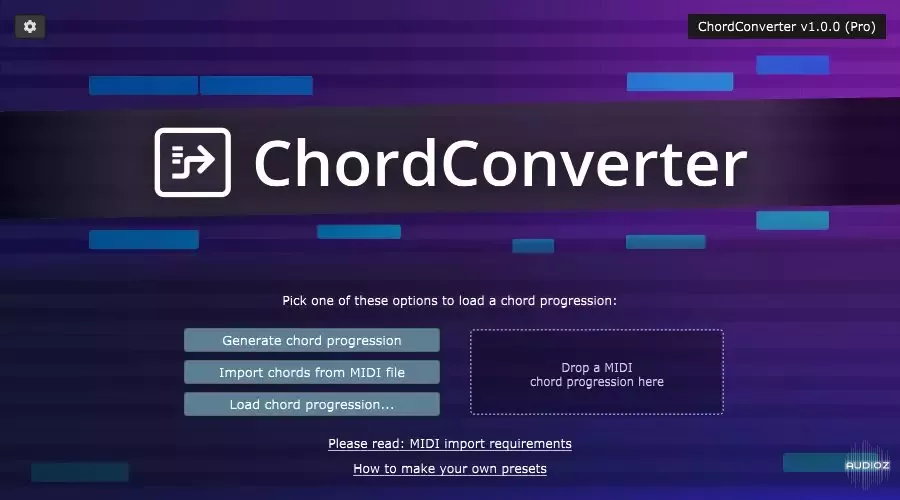 ChordConverter v1.0.0 (Pro)

ChordConverter

Pick one of these options to load a chord progression:

Generate chord progression

Import chords from MIDI file

Load chord progression...

Drop a MIDI chord progression here

Please read: MIDI import requirements

How to make your own presets

AUDIOZ